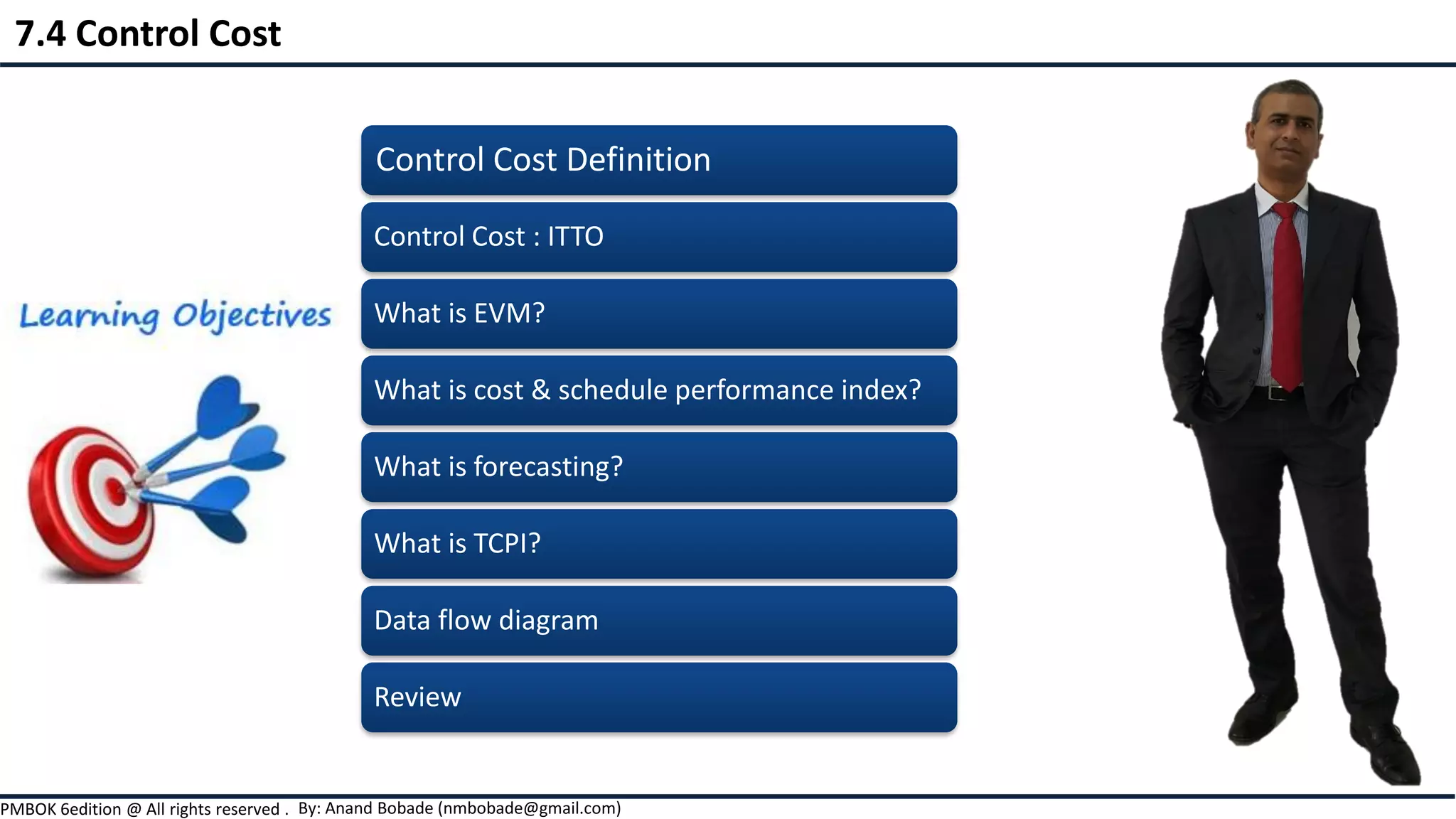 7.4 Control Cost

Learning Objectives

Control Cost Definition

Control Cost : ITTO

What is EVM?

What is cost & schedule performance index?

What is forecasting?

What is TCPI?

Data flow diagram

Review

PMBOK 6edition @ All rights reserved . By: Anand Bobade (nmbobade@gmail.com)